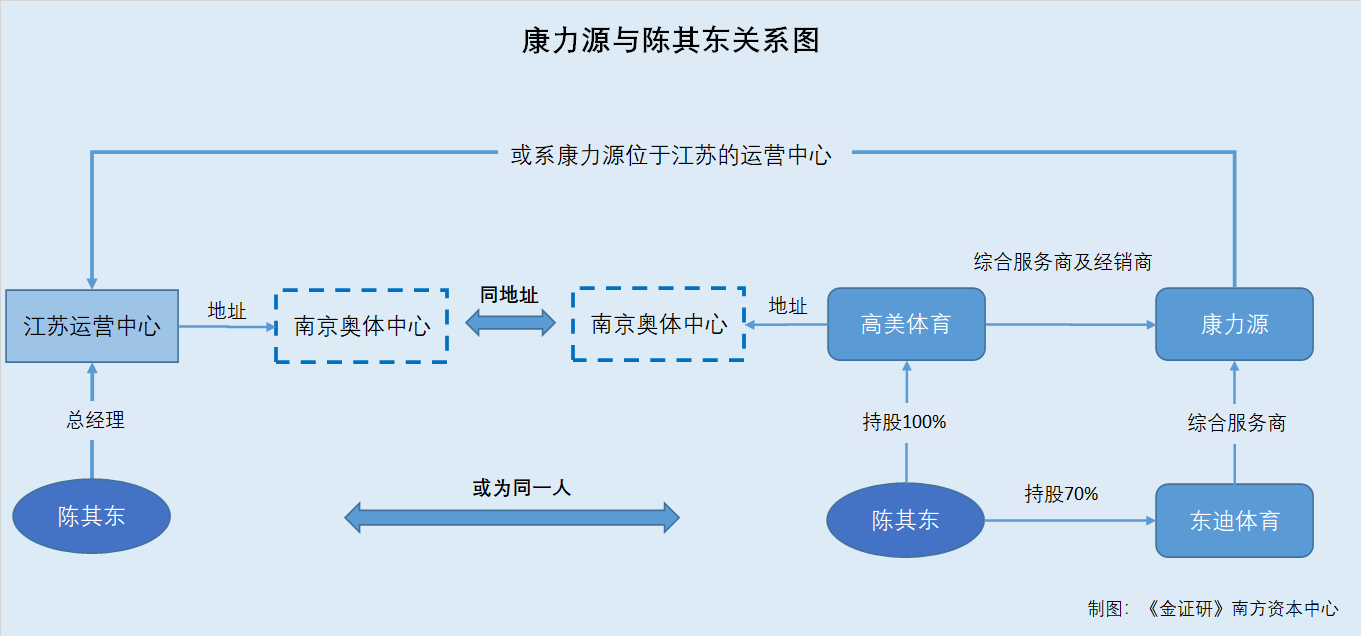 康力源与陈其东关系图

或系康力源位于江苏的运营中心

综合服务商及经销商

江苏运营中心

地址

南京奥体中心

同地址

南京奥体中心

地址

高美体育

康力源

总经理

持股100%

综合服务商

陈其东

或为同一人

陈其东

持股70%

东迪体育

制图：《金证研》南方资本中心